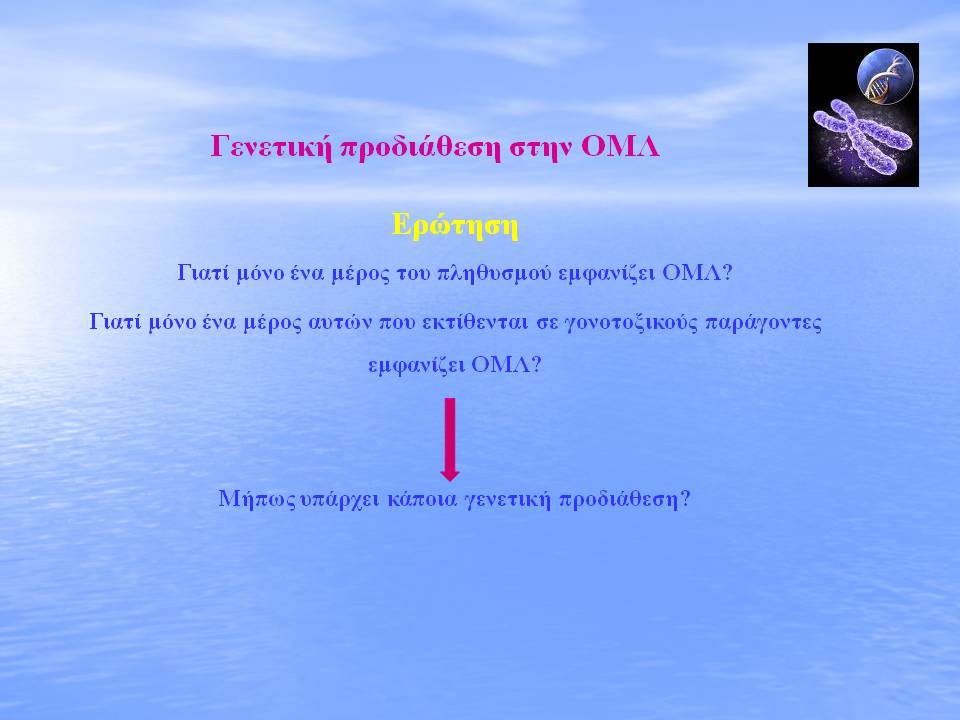 Γενετική προδιάθεση στην ΟΜΛ

Ερώτηση

Γιατί μόνο ένα μέρος του πληθυσμού εμφανίζει ΟΜΛ?

Γιατί μόνο ένα μέρος αυτών που εκτίθενται σε γονοτοξικούς παράγοντες εμφανίζει ΟΜΛ?

Μήπως υπάρχει κάποια γενετική προδιάθεση?